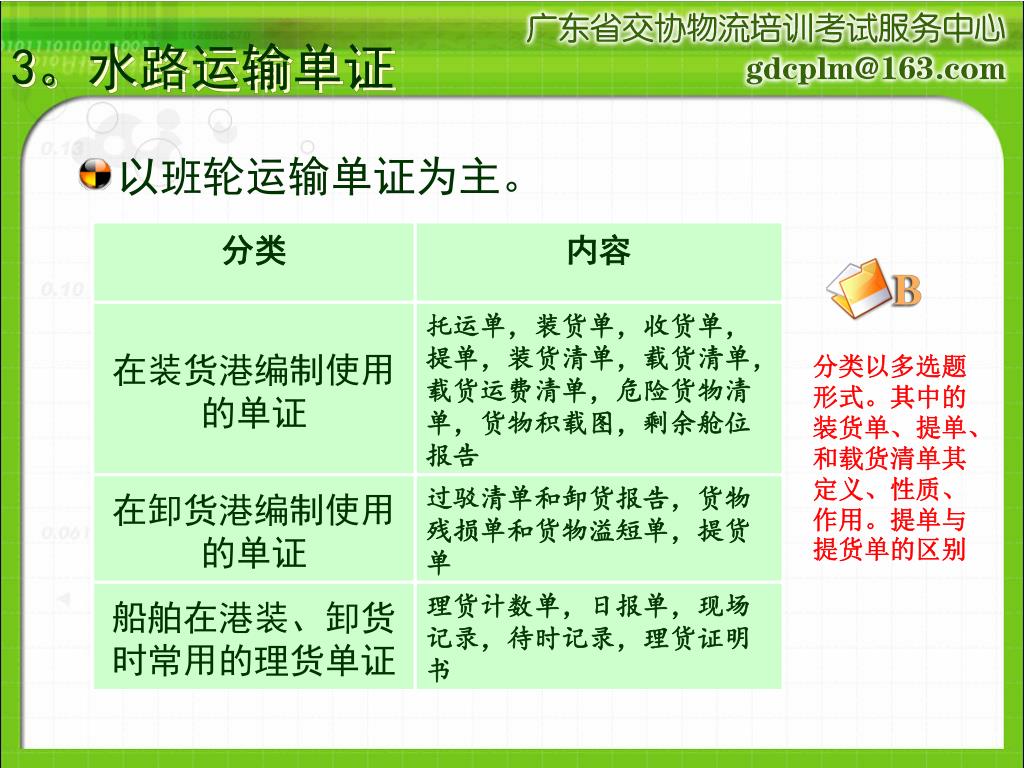 广东省交协物流培训考试服务中心
gdcplm@163.com

3。水路运输单证

以班轮运输单证为主。

| 分类 | 内容 |
|---|---|
| 在装货港编制使用的单证 | 托运单，装货单，收货单，提单，装货清单，载货清单，载货运费清单，危险货物清单，货物积载图，剩余舱位报告 |
| 在卸货港编制使用的单证 | 过驳清单和卸货报告，货物残损单和货物溢短单，提货单 |
| 船舶在港装、卸货时常用的理货单证 | 理货计数单，日报单，现场记录，待时记录，理货证明书 |

B

分类以多选题形式。其中的装货单、提单、和载货清单其定义、性质、作用。提单与提货单的区别